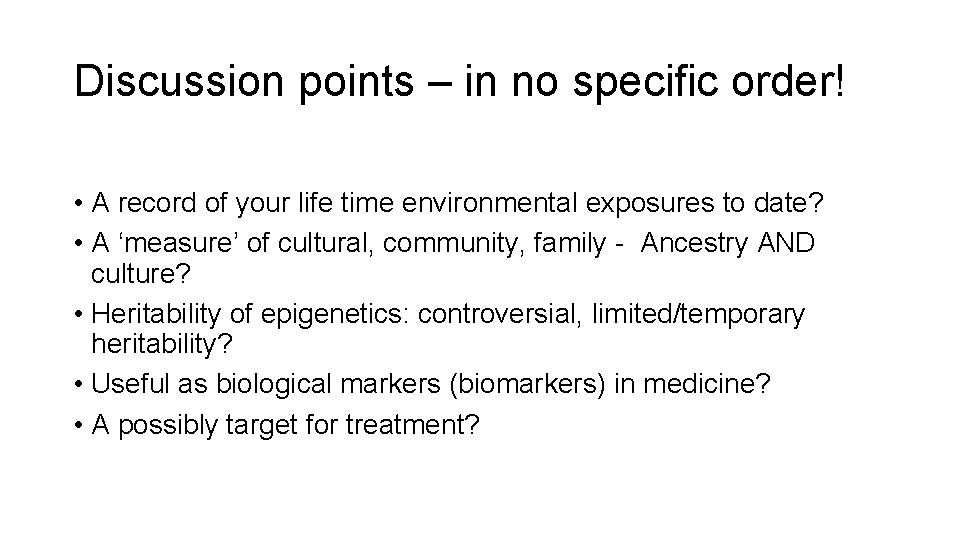 Discussion points – in no specific order!

• A record of your life time environmental exposures to date?
• A ‘measure’ of cultural, community, family - Ancestry AND culture?
• Heritability of epigenetics: controversial, limited/temporary heritability?
• Useful as biological markers (biomarkers) in medicine?
• A possibly target for treatment?